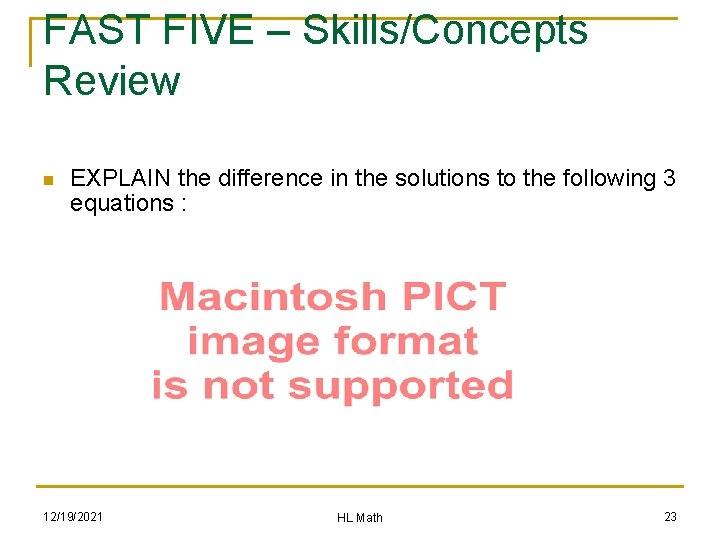 FAST FIVE – Skills/Concepts Review

EXPLAIN the difference in the solutions to the following 3 equations :

Macintosh PICT image format is not supported

12/19/2021

HL Math

23